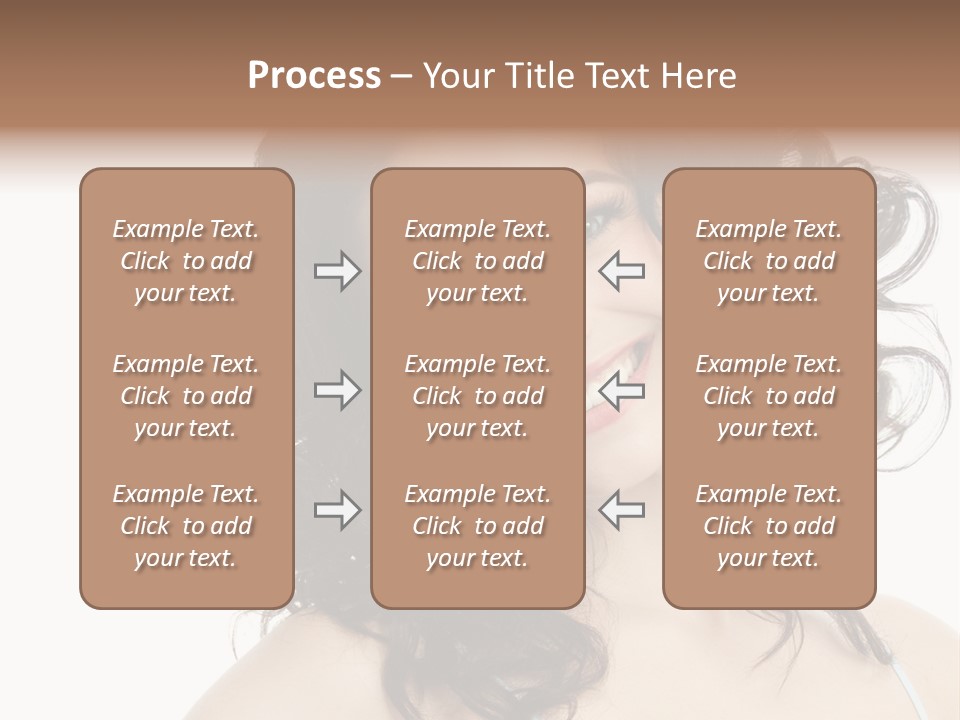 Process – Your Title Text Here

Example Text. Click to add your text.

Example Text. Click to add your text.

Example Text. Click to add your text.

Example Text. Click to add your text.

Example Text. Click to add your text.

Example Text. Click to add your text.

Example Text. Click to add your text.

Example Text. Click to add your text.

Example Text. Click to add your text.